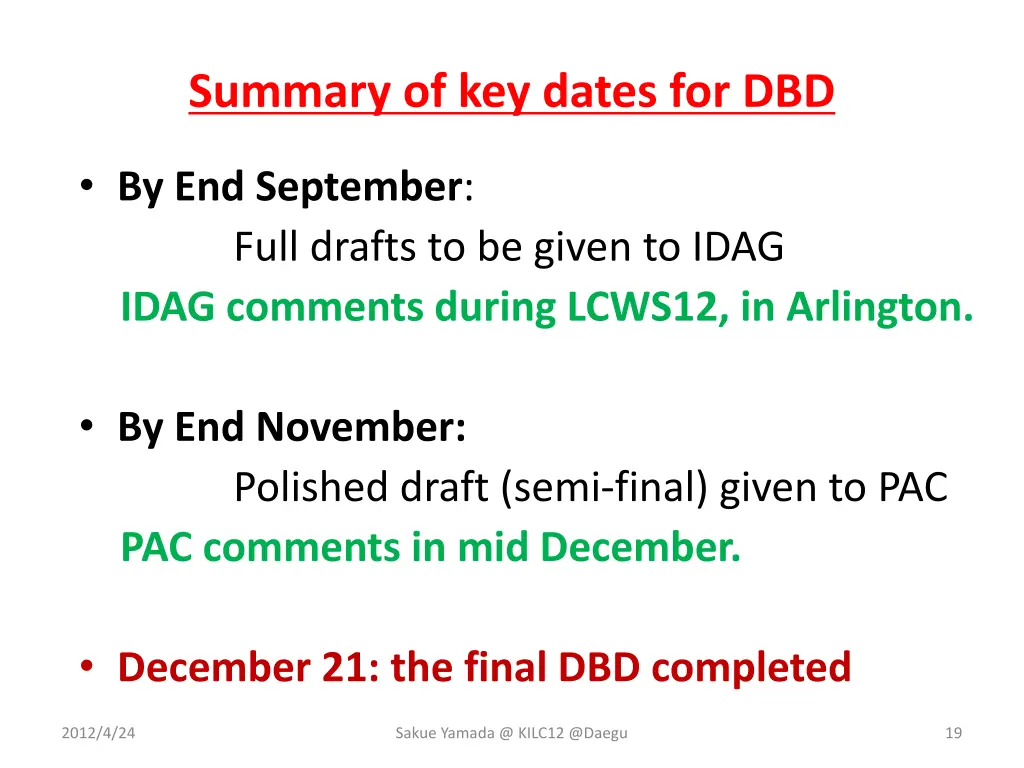 Summary of key dates for DBD

• By End September:
Full drafts to be given to IDAG
IDAG comments during LCWS12, in Arlington.

• By End November:
Polished draft (semi-final) given to PAC
PAC comments in mid December.

• December 21: the final DBD completed

2012/4/24

Sakue Yamada @ KILC12 @Daegu

19